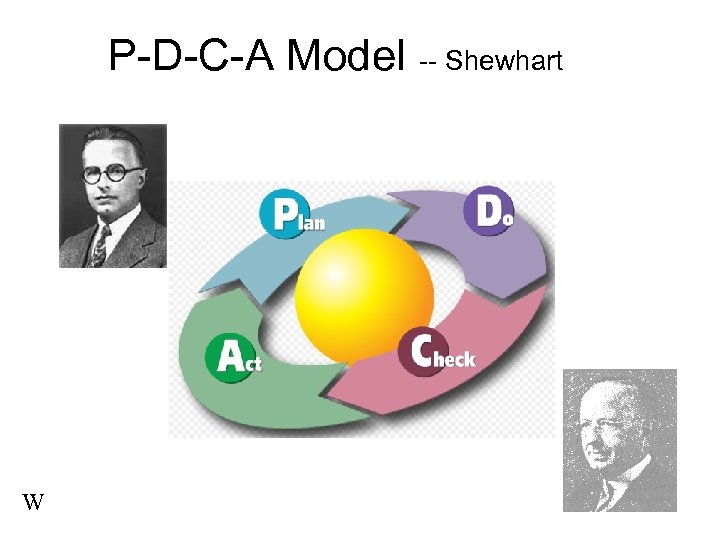 P-D-C-A Model -- Shewhart

Plan

Do

Check

Act

W